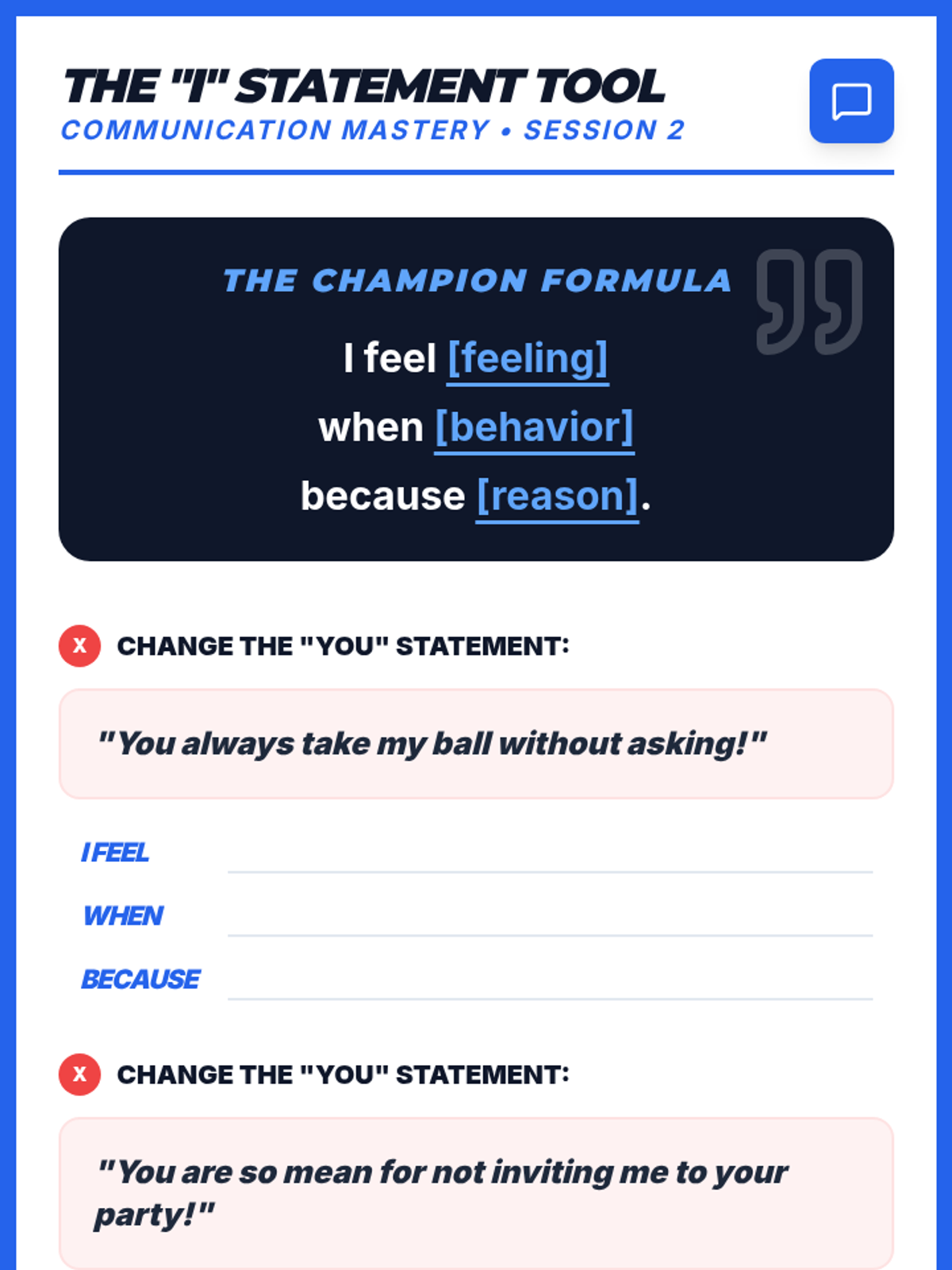 THE "I" STATEMENT TOOL
COMMUNICATION MASTERY • SESSION 2

THE CHAMPION FORMULA

I feel [feeling]
when [behavior]
because [reason].

X CHANGE THE "YOU" STATEMENT:

"You always take my ball without asking!"

I FEEL
WHEN
BECAUSE

X CHANGE THE "YOU" STATEMENT:

"You are so mean for not inviting me to your party!"